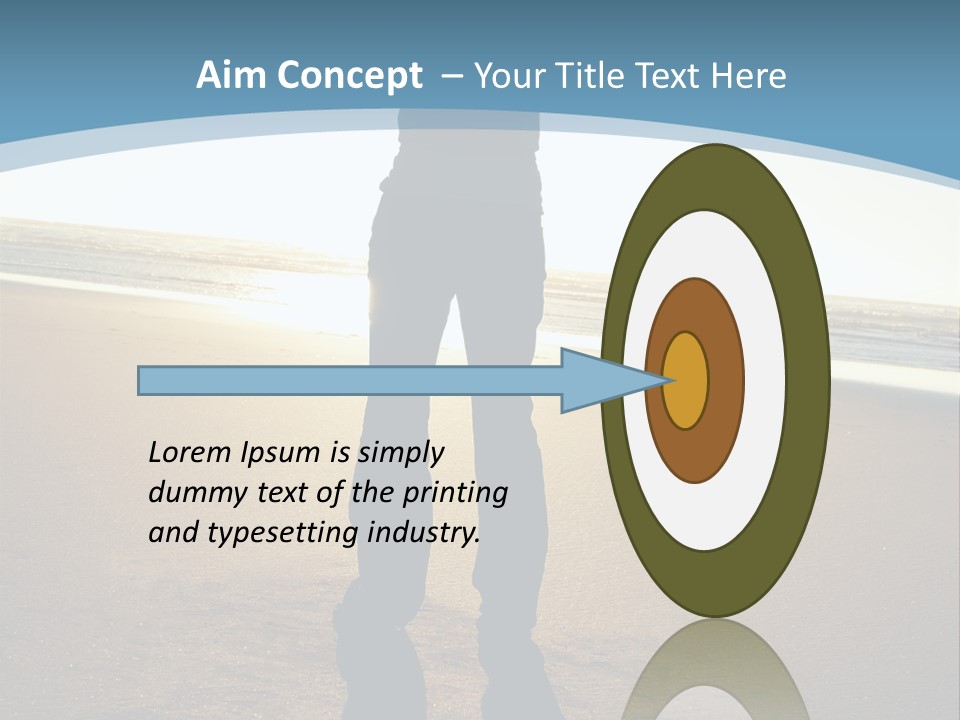 Aim Concept – Your Title Text Here

Lorem Ipsum is simply dummy text of the printing and typesetting industry.